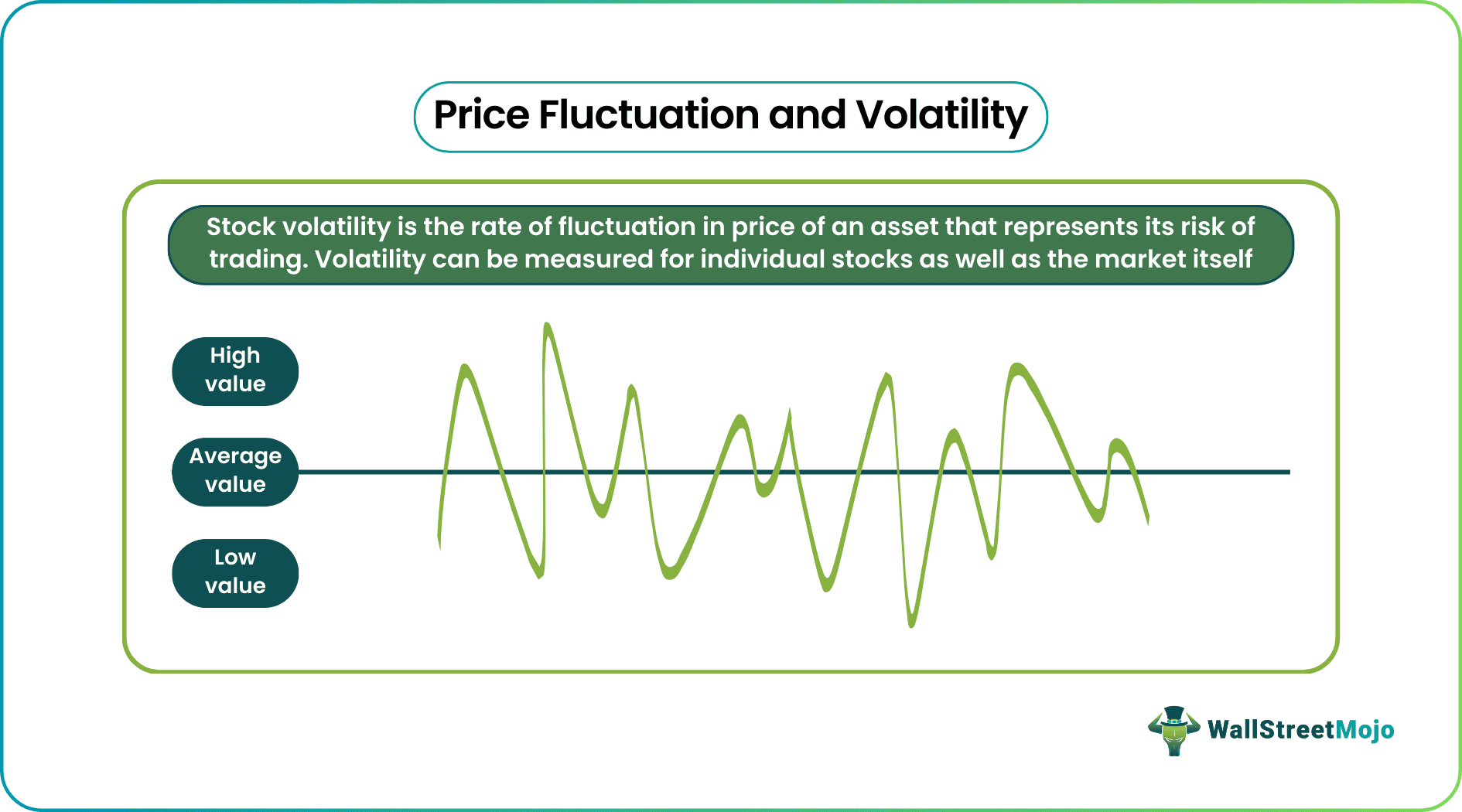 Price Fluctuation and Volatility

Stock volatility is the rate of fluctuation in price of an asset that represents its risk of trading. Volatility can be measured for individual stocks as well as the market itself

High value

Average value

Low value

WallStreetMojo